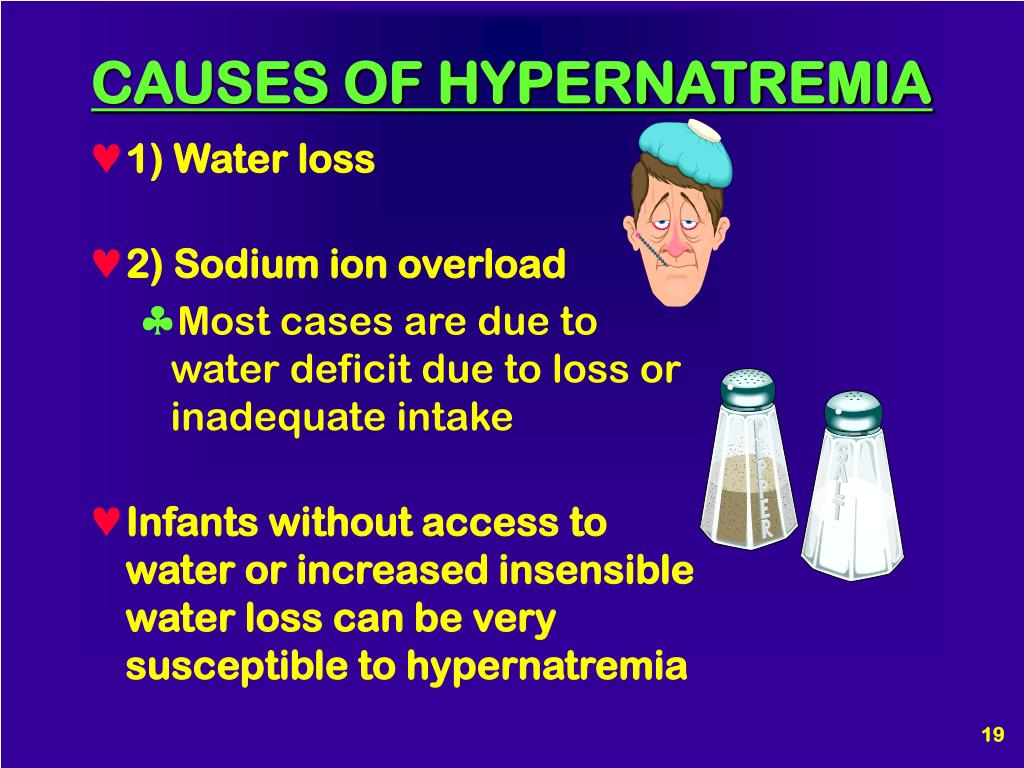 CAUSES OF HYPERNATREMIA

♥1) Water loss

♥2) Sodium ion overload

♣Most cases are due to water deficit due to loss or inadequate intake

♥Infants without access to water or increased insensible water loss can be very susceptible to hypernatremia

PEPPER

SALT

19